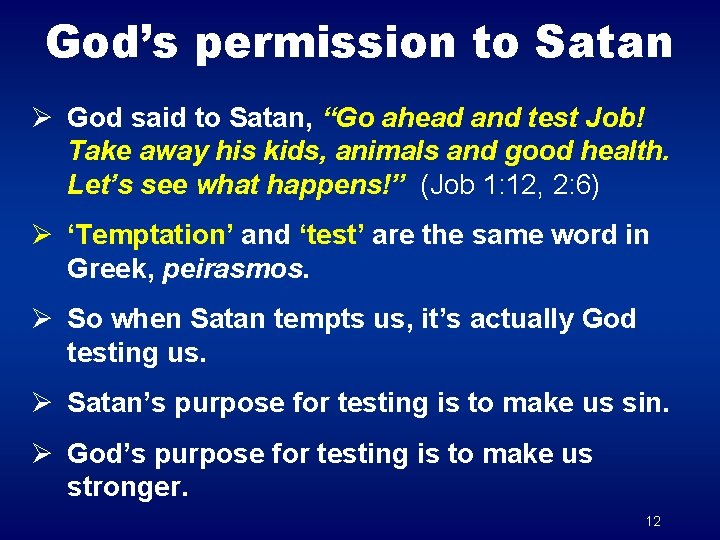 God’s permission to Satan

➢ God said to Satan, “Go ahead and test Job! Take away his kids, animals and good health. Let’s see what happens!” (Job 1:12, 2:6)

➢ ‘Temptation’ and ‘test’ are the same word in Greek, peirasmos.

➢ So when Satan tempts us, it’s actually God testing us.

➢ Satan’s purpose for testing is to make us sin.

➢ God’s purpose for testing is to make us stronger.

12